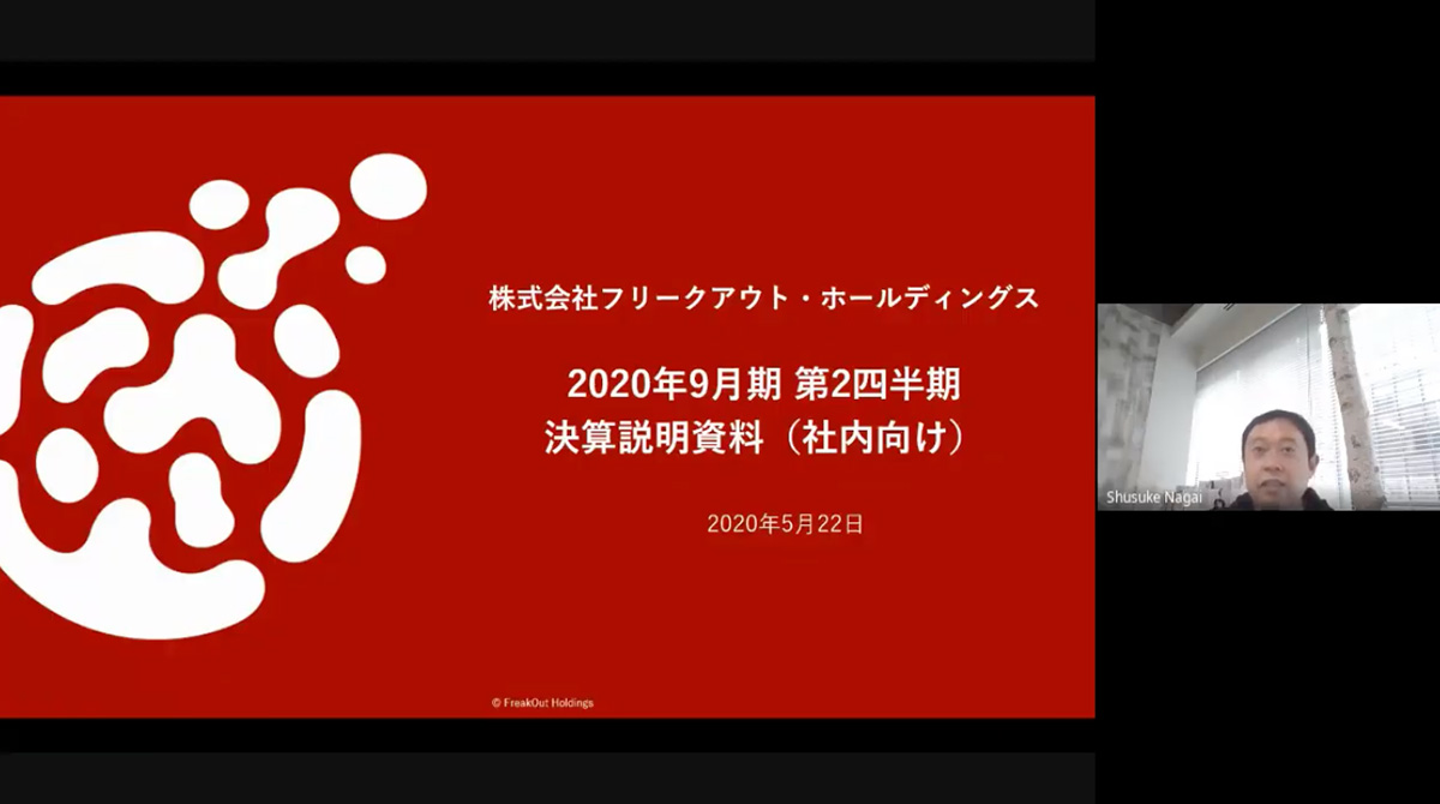 株式会社フリークアウト・ホールディングス

2020年9月期 第2四半期
決算説明資料（社内向け）

2020年5月22日

© FreakOut Holdings

Shusuke Nagai